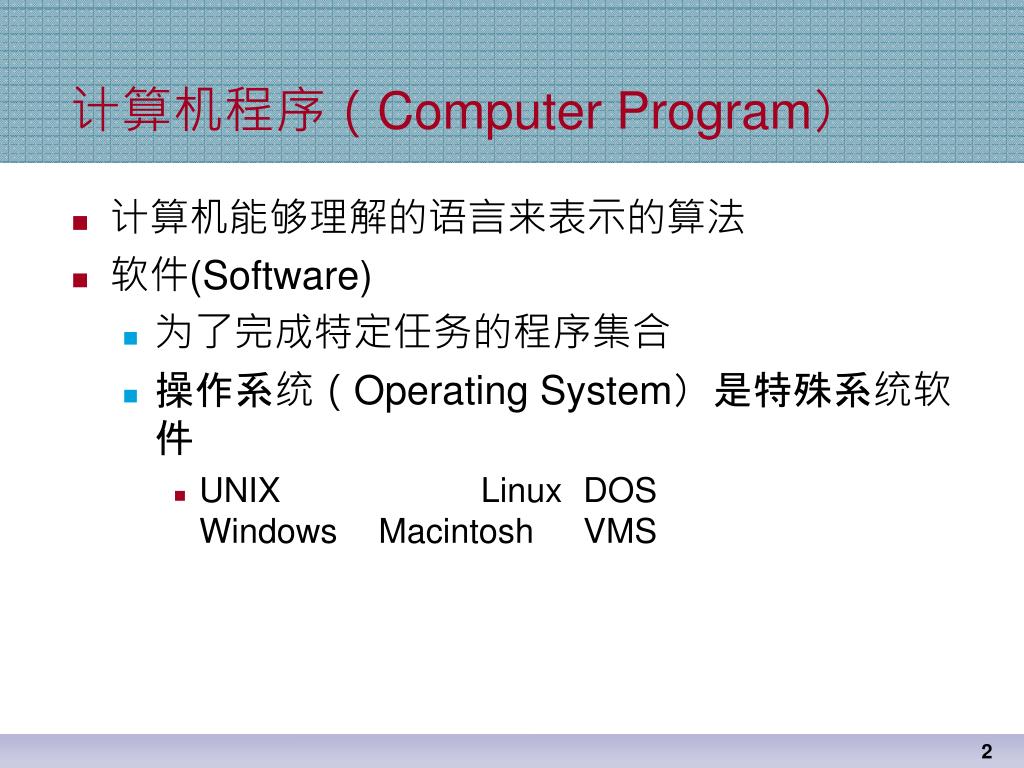 计算机程序（Computer Program）

计算机能够理解的语言来表示的算法

软件(Software)

为了完成特定任务的程序集合

操作系统（Operating System）是特殊系统软件

UNIX Linux DOS Windows Macintosh VMS

2